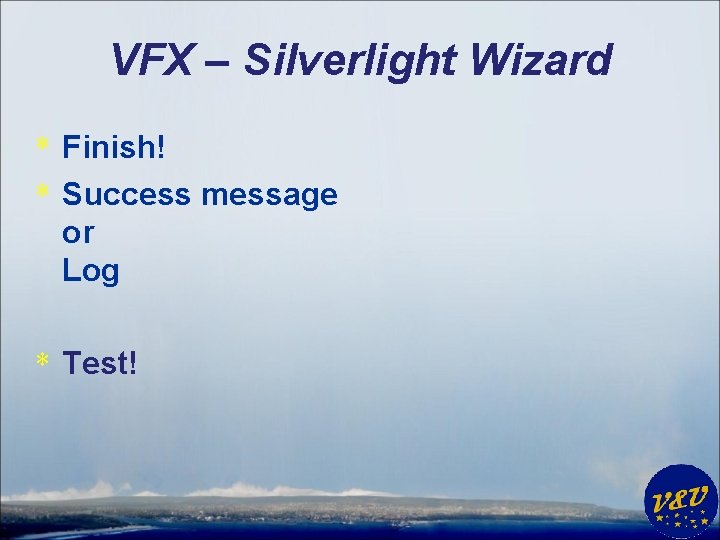 VFX – Silverlight Wizard

* Finish!
* Success message or Log

* Test!

V&V